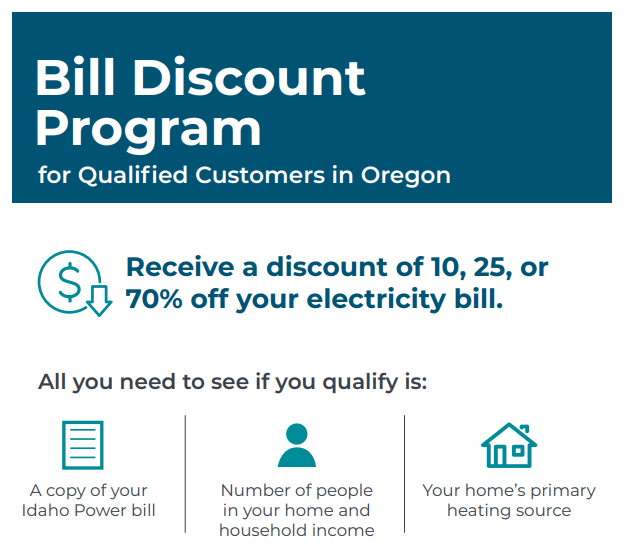 Bill Discount Program
for Qualified Customers in Oregon

Receive a discount of 10, 25, or 70% off your electricity bill.

All you need to see if you qualify is:

A copy of your Idaho Power bill

Number of people in your home and household income

Your home's primary heating source